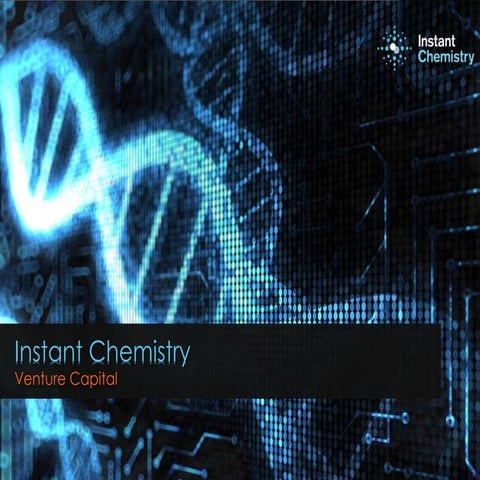 Instant Chemistry

Instant Chemistry
Venture Capital